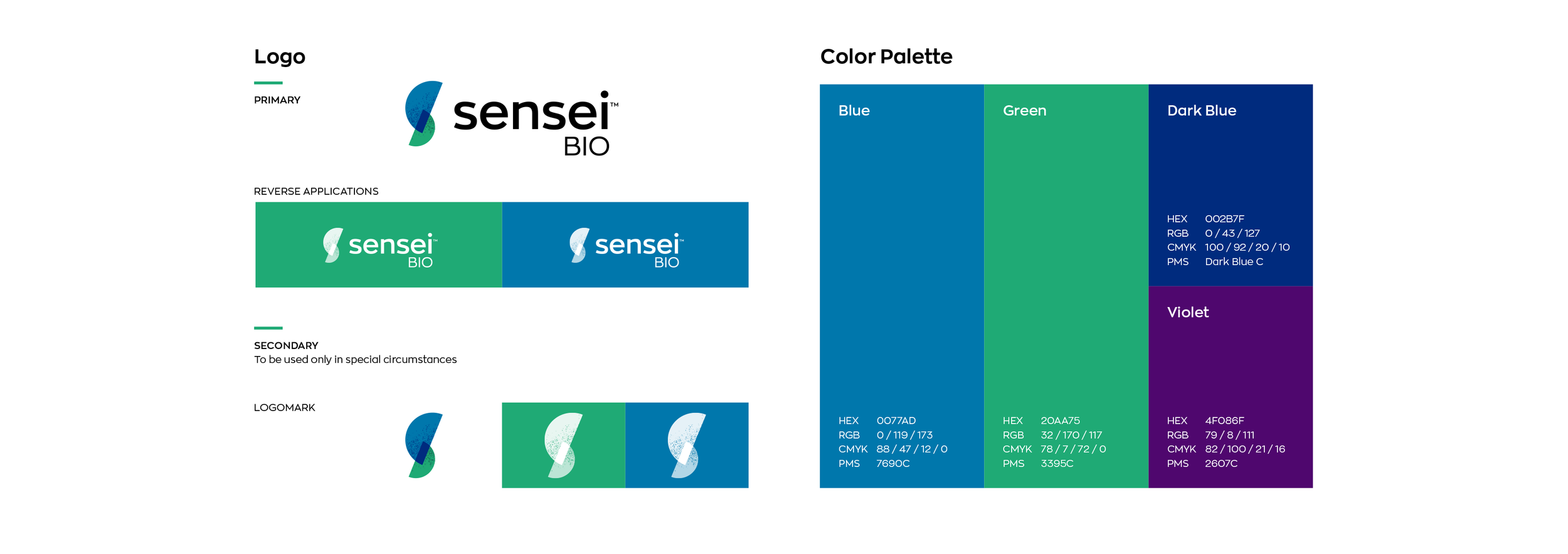 Logo

PRIMARY

sensei™
BIO

REVERSE APPLICATIONS

sensei™
BIO

sensei™
BIO

SECONDARY
To be used only in special circumstances

LOGOMARK

Color Palette

Blue

HEX 0077AD
RGB 0 / 119 / 173
CMYK 88 / 47 / 12 / 0
PMS 7690C

Green

HEX 20AA75
RGB 32 / 170 / 117
CMYK 78 / 7 / 72 / 0
PMS 3395C

Dark Blue

HEX 002B7F
RGB 0 / 43 / 127
CMYK 100 / 92 / 20 / 10
PMS Dark Blue C

Violet

HEX 4F086F
RGB 79 / 8 / 111
CMYK 82 / 100 / 21 / 16
PMS 2607C